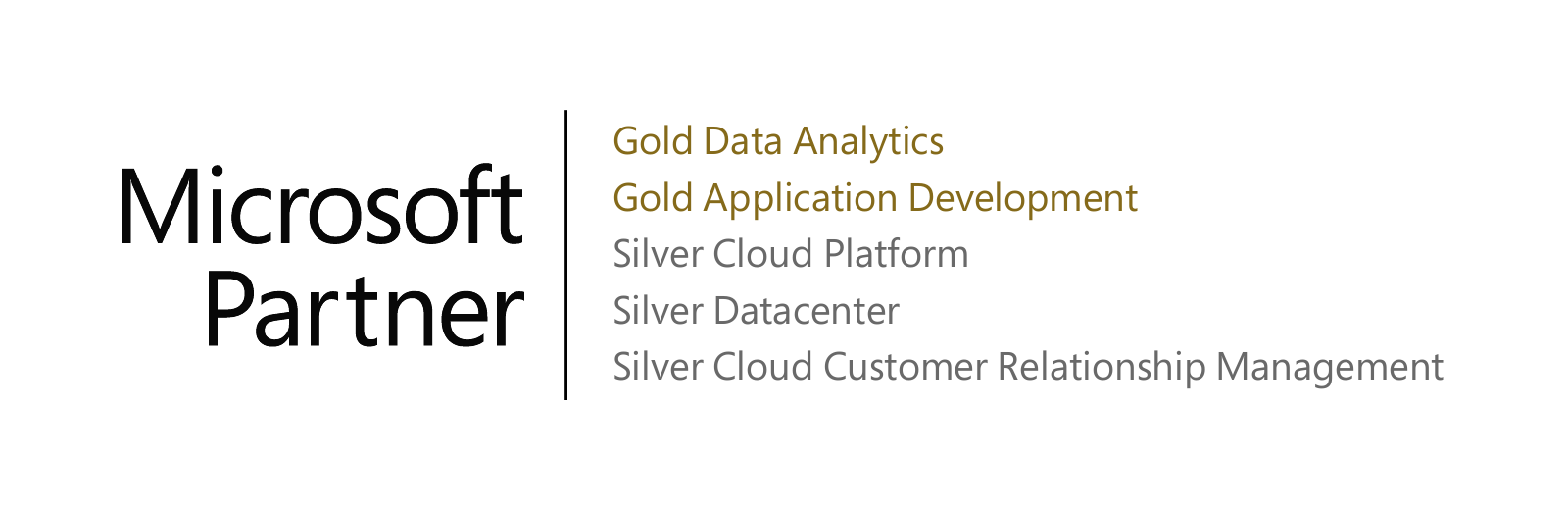 Microsoft
Partner

Gold Data Analytics
Gold Application Development
Silver Cloud Platform
Silver Datacenter
Silver Cloud Customer Relationship Management